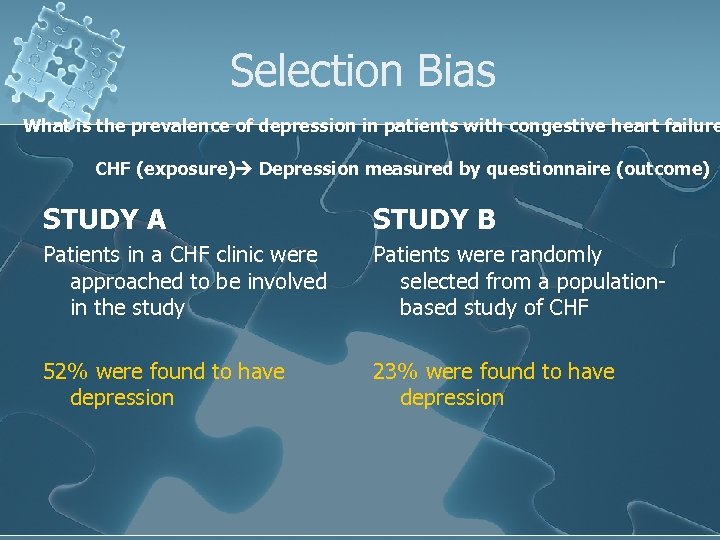 Selection Bias

What is the prevalence of depression in patients with congestive heart failure

CHF (exposure)→ Depression measured by questionnaire (outcome)

STUDY A

Patients in a CHF clinic were approached to be involved in the study

52% were found to have depression

STUDY B

Patients were randomly selected from a population-based study of CHF

23% were found to have depression